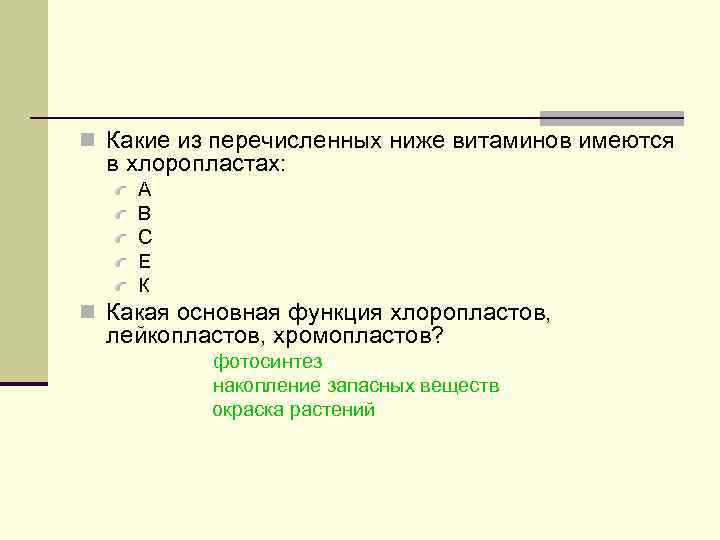 Какие из перечисленных ниже витаминов имеются в хлоропластах:

А
В
С
Е
К

Какая основная функция хлоропластов, лейкопластов, хромопластов?

фотосинтез
накопление запасных веществ
окраска растений